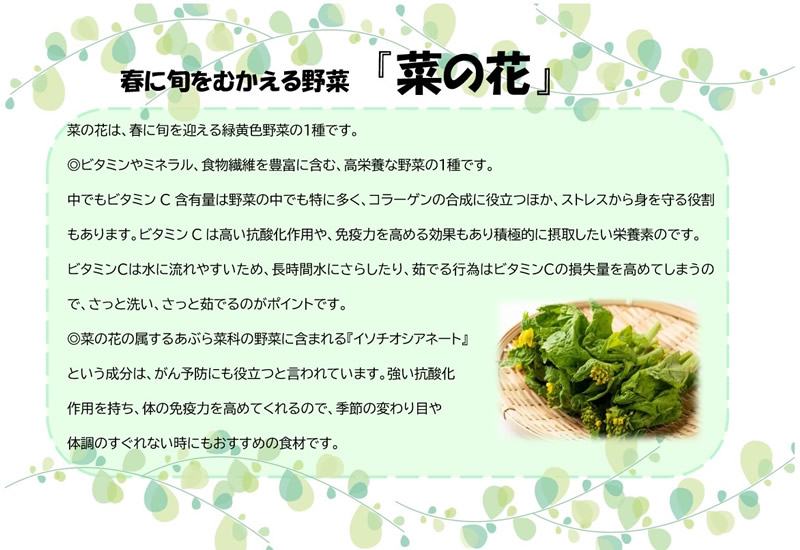 春に旬をむかえる野菜 『菜の花』

菜の花は、春に旬を迎える緑黄色野菜の1種です。

◎ビタミンやミネラル、食物繊維を豊富に含む、高栄養な野菜の1種です。

中でもビタミン C 含有量は野菜の中でも特に多く、コラーゲンの合成に役立つほか、ストレスから身を守る役割もあります。ビタミン C は高い抗酸化作用や、免疫力を高める効果もあり積極的に摂取したい栄養素のです。

ビタミンCは水に流れやすいため、長時間水にさらしたり、茹でる行為はビタミンCの損失量を高めてしまうので、さっと洗い、さっと茹でるのがポイントです。

◎菜の花の属するあぶら菜科の野菜に含まれる『イソチオシアネート』という成分は、がん予防にも役立つと言われています。強い抗酸化作用を持ち、体の免疫力を高めてくれるので、季節の変わり目や体調のすぐれない時にもおすすめの食材です。